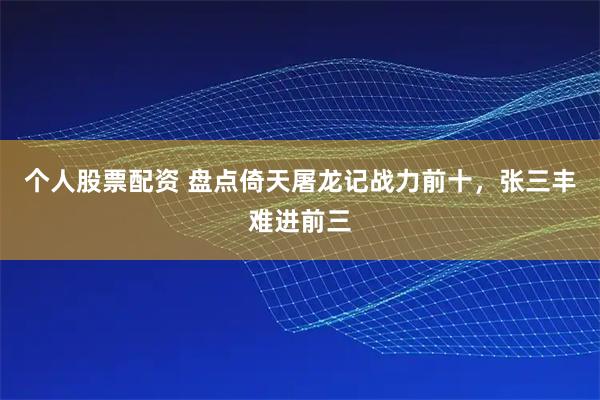 个人股票配资 盘点倚天屠龙记战力前十，张三丰难进前三